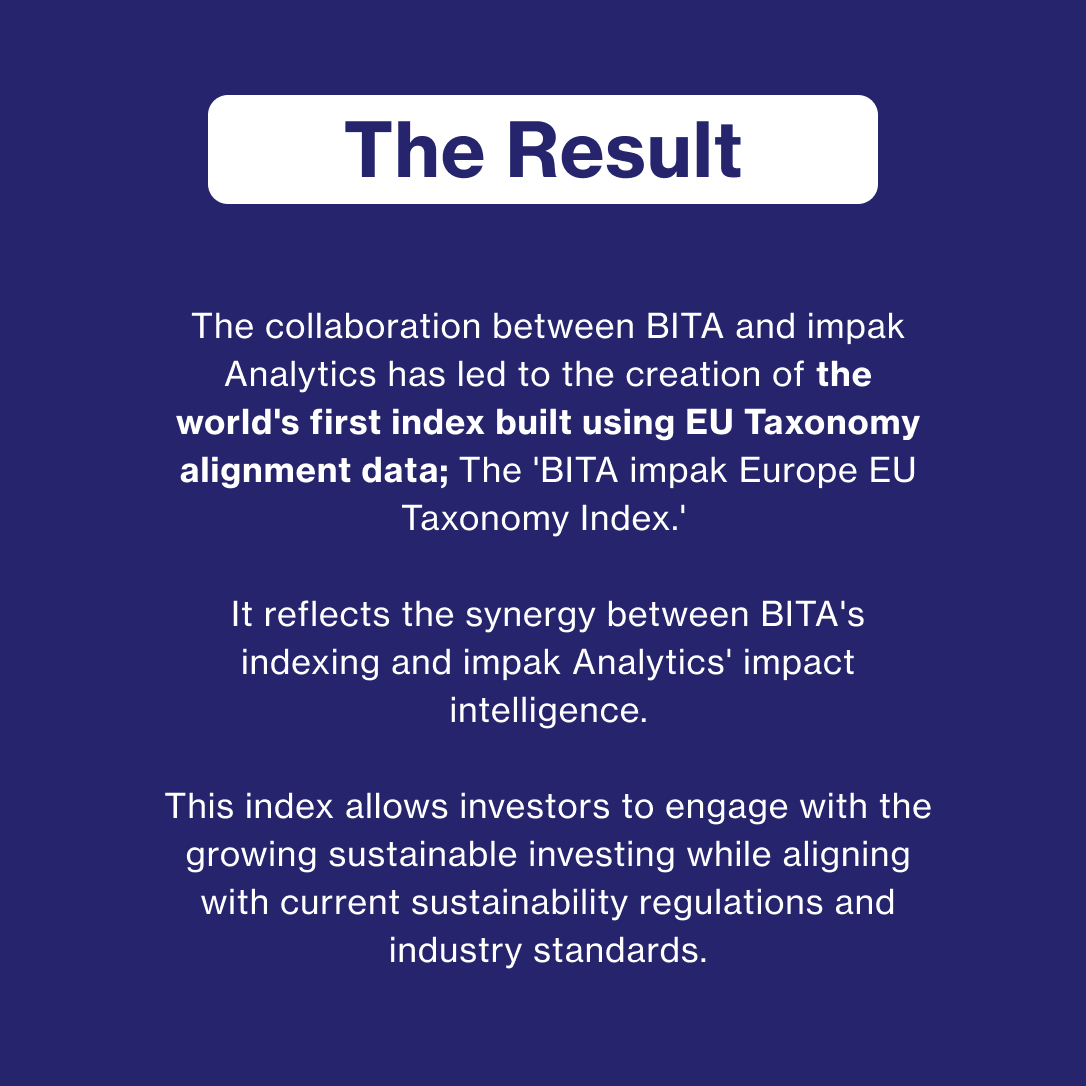 The Result

The collaboration between BITA and impak Analytics has led to the creation of the world's first index built using EU Taxonomy alignment data; The 'BITA impak Europe EU Taxonomy Index.'

It reflects the synergy between BITA's indexing and impak Analytics' impact intelligence.

This index allows investors to engage with the growing sustainable investing while aligning with current sustainability regulations and industry standards.